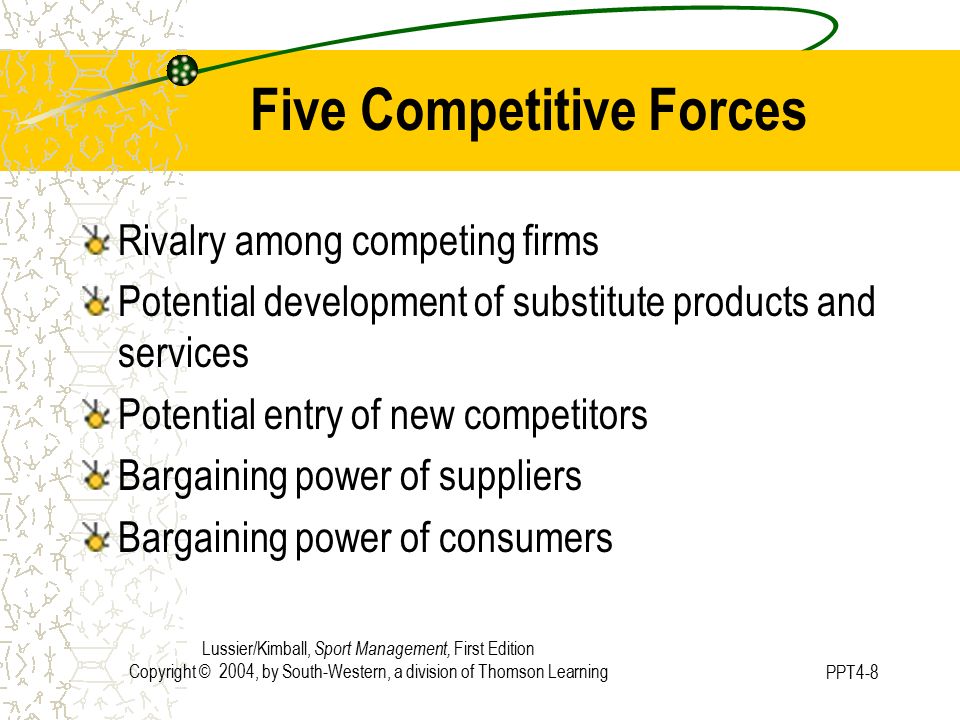 Five Competitive Forces

Rivalry among competing firms

Potential development of substitute products and services

Potential entry of new competitors

Bargaining power of suppliers

Bargaining power of consumers

Lussier/Kimball, Sport Management, First Edition
Copyright © 2004, by South-Western, a division of Thomson Learning

PPT4-8